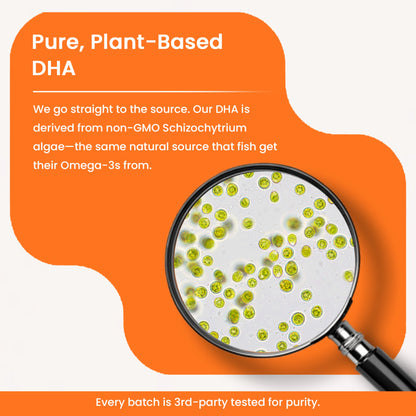 Pure, Plant-Based DHA

We go straight to the source. Our DHA is derived from non-GMO Schizochytrium algae—the same natural source that fish get their Omega-3s from.

Every batch is 3rd-party tested for purity.